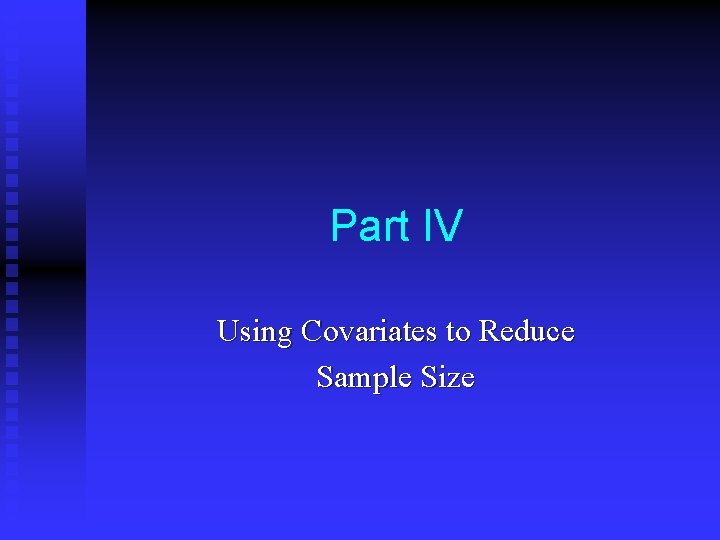 Part IV

Using Covariates to Reduce Sample Size